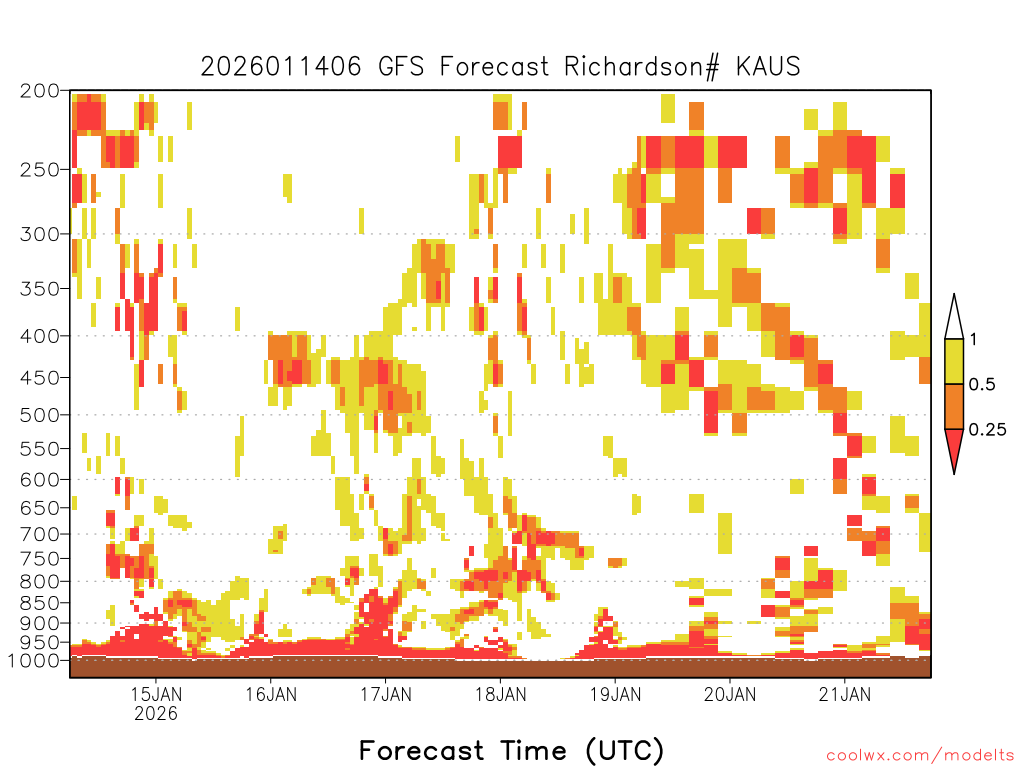 2026011406 GFS Forecast Richardson# KAUS

200
250
300
350
400
450
500
550
600
650
700
750
800
850
900
950
1000

1
0.5
0.25

15JAN
2026
16JAN
17JAN
18JAN
19JAN
20JAN
21JAN

Forecast Time (UTC)

coolwx.com/modelts